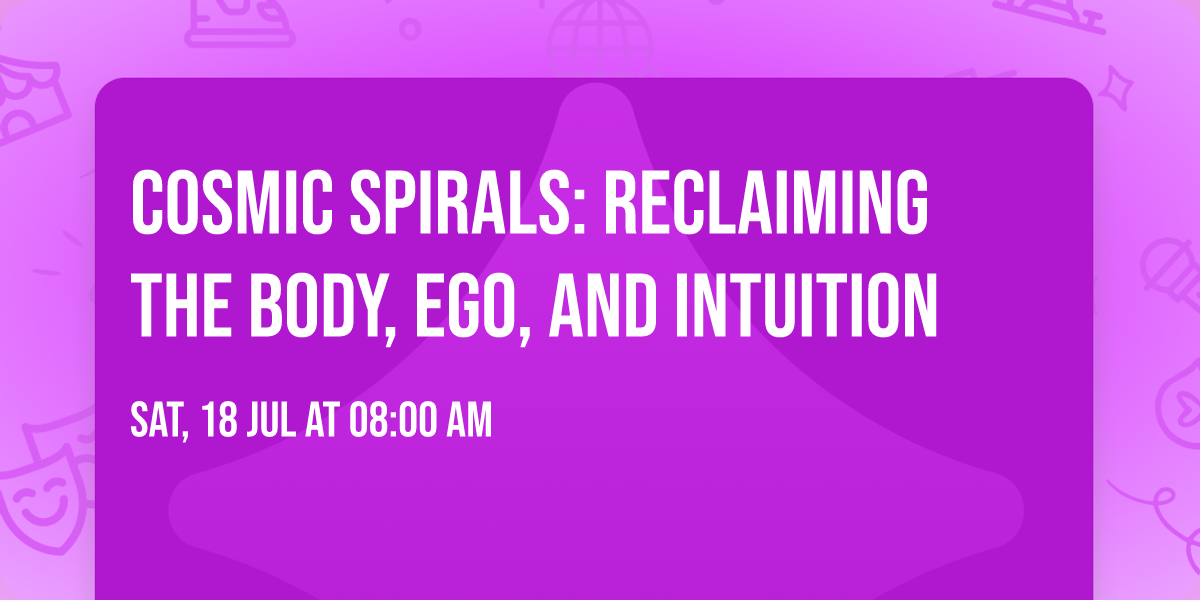 COSMIC SPIRALS: RECLAIMING THE BODY, EGO, AND INTUITION

SAT, 18 JUL AT 08:00 AM